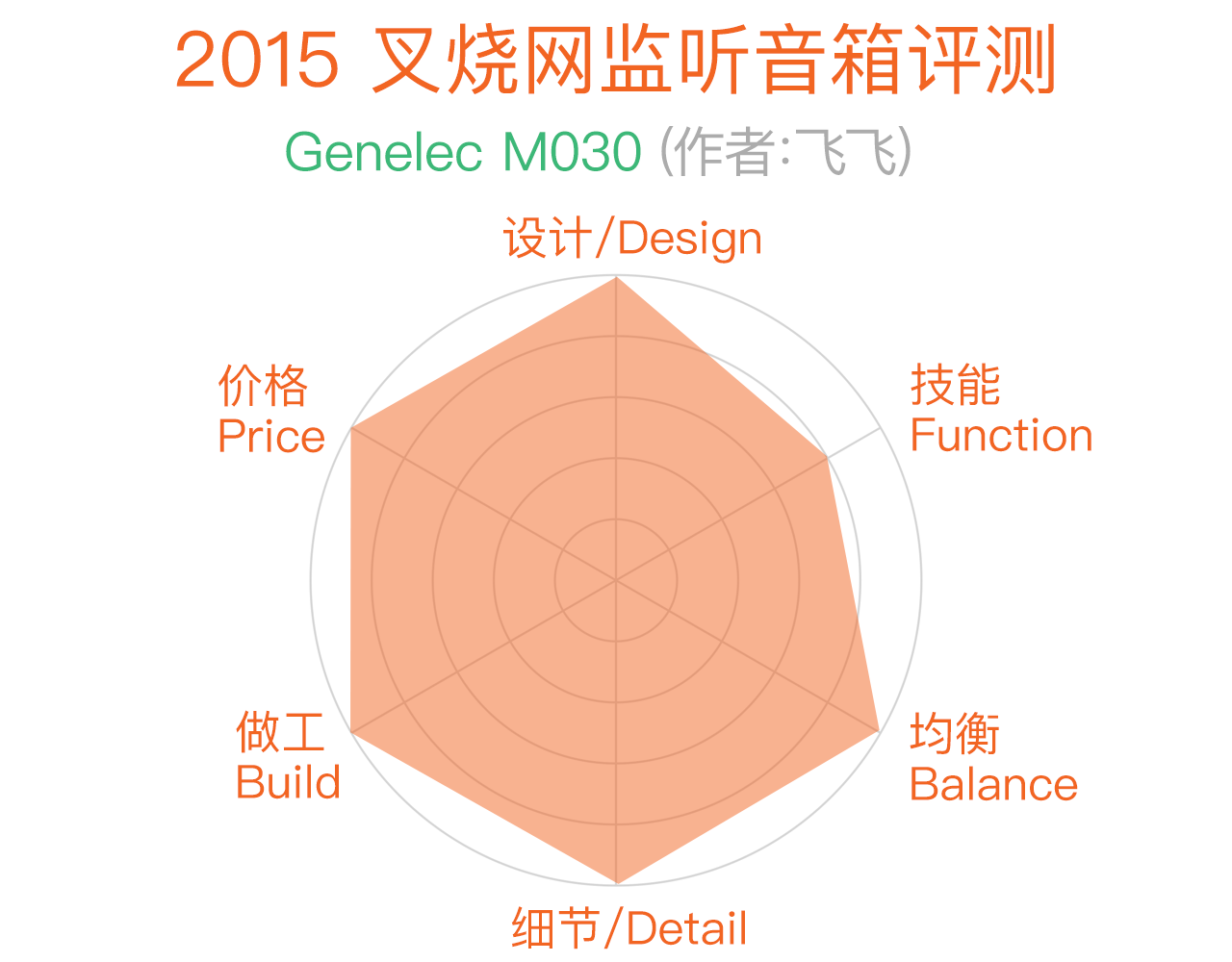 2015 叉烧网监听音箱评测

Genelec M030 (作者:飞飞)

设计/Design

技能
Function

均衡
Balance

细节/Detail

做工
Build

价格
Price